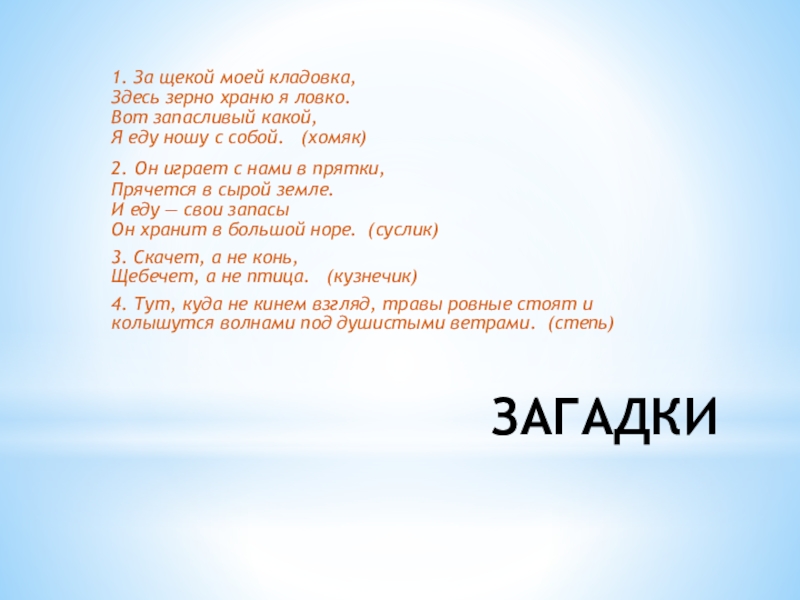 1. За щекой моей кладовка,
Здесь зерно храню я ловко.
Вот запасливый какой,
Я еду ношу с собой.   (хомяк)

2. Он играет с нами в прятки,
Прячется в сырой земле.
И еду — свои запасы
Он хранит в большой норе.  (суслик)

3. Скачет, а не конь,
Щебечет, а не птица.   (кузнечик)

4. Тут, куда не кинем взгляд, травы ровные стоят и колышутся волнами под душистыми ветрами.  (степь)

ЗАГАДКИ